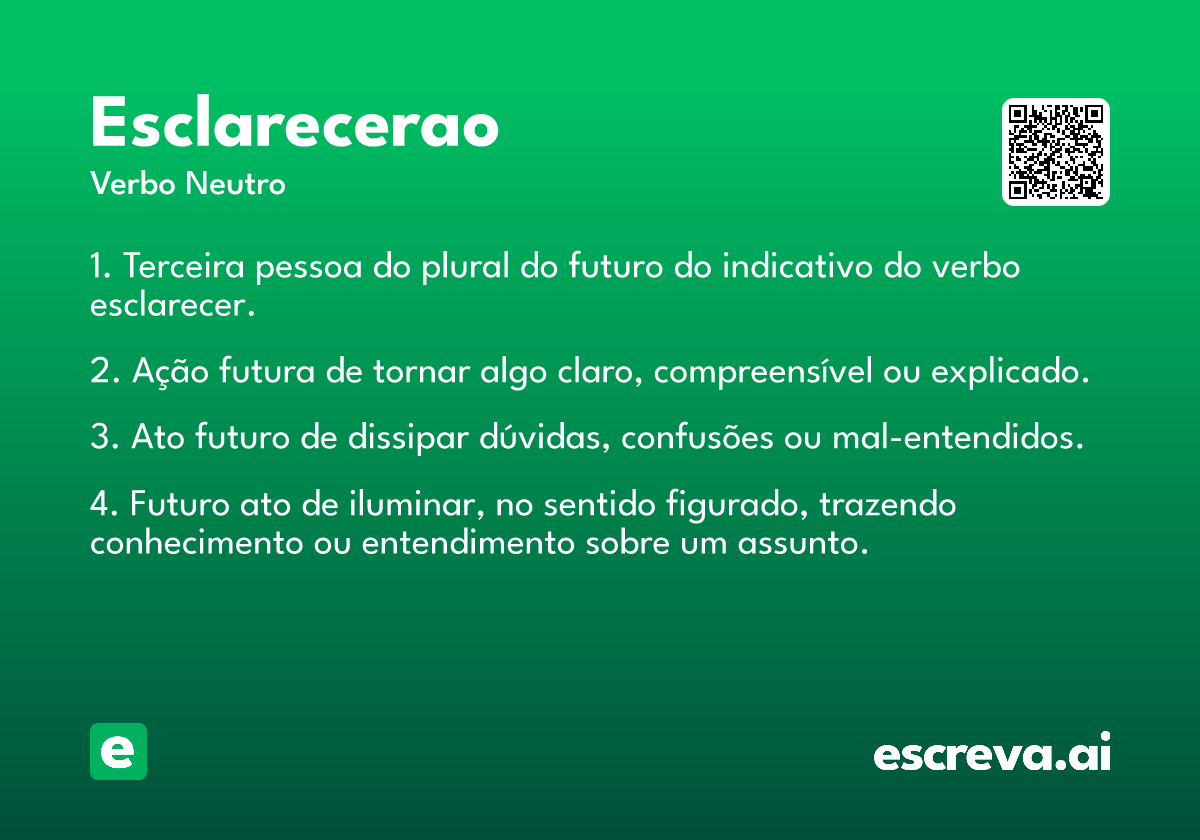 Esclarecerao

Verbo Neutro

1. Terceira pessoa do plural do futuro do indicativo do verbo esclarecer.

2. Ação futura de tornar algo claro, compreensível ou explicado.

3. Ato futuro de dissipar dúvidas, confusões ou mal-entendidos.

4. Futuro ato de iluminar, no sentido figurado, trazendo conhecimento ou entendimento sobre um assunto.

e

escreva.ai